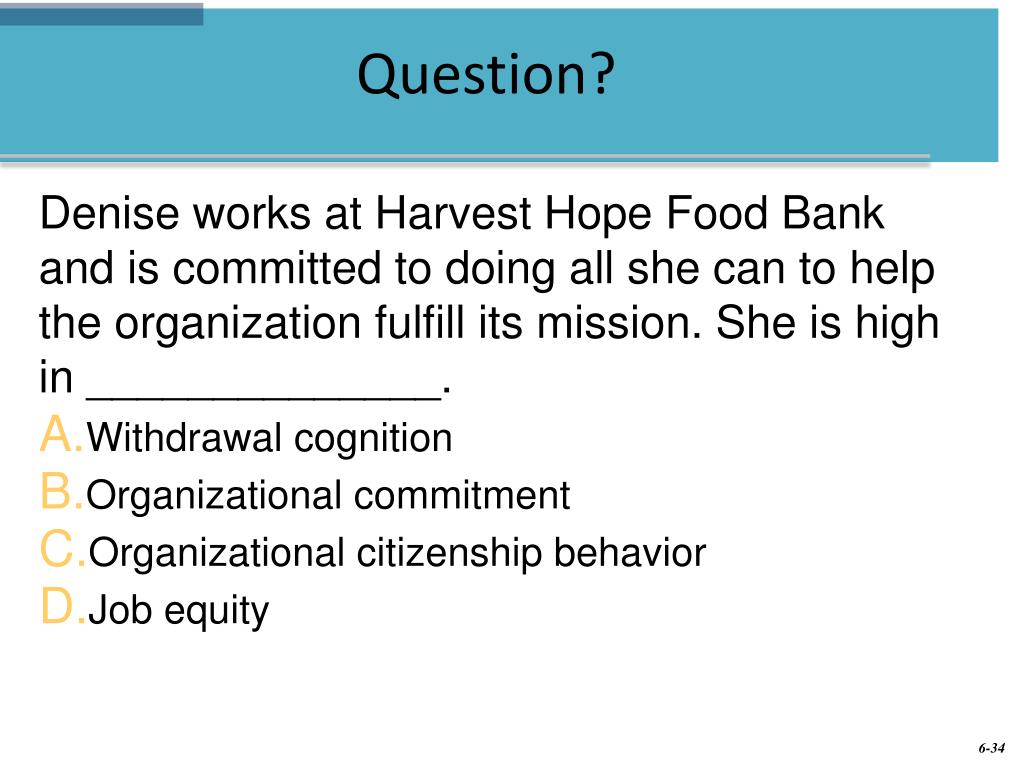 Question?

Denise works at Harvest Hope Food Bank and is committed to doing all she can to help the organization fulfill its mission. She is high in ______________.

A. Withdrawal cognition
B. Organizational commitment
C. Organizational citizenship behavior
D. Job equity

6-34